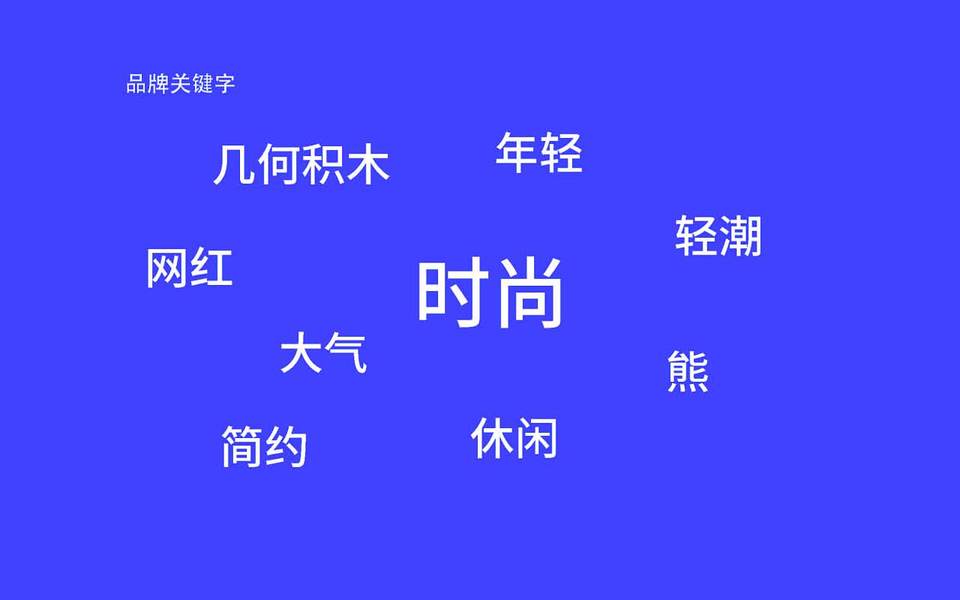 品牌关键字

几何积木

年轻

轻潮

网红

时尚

大气

熊

简约

休闲